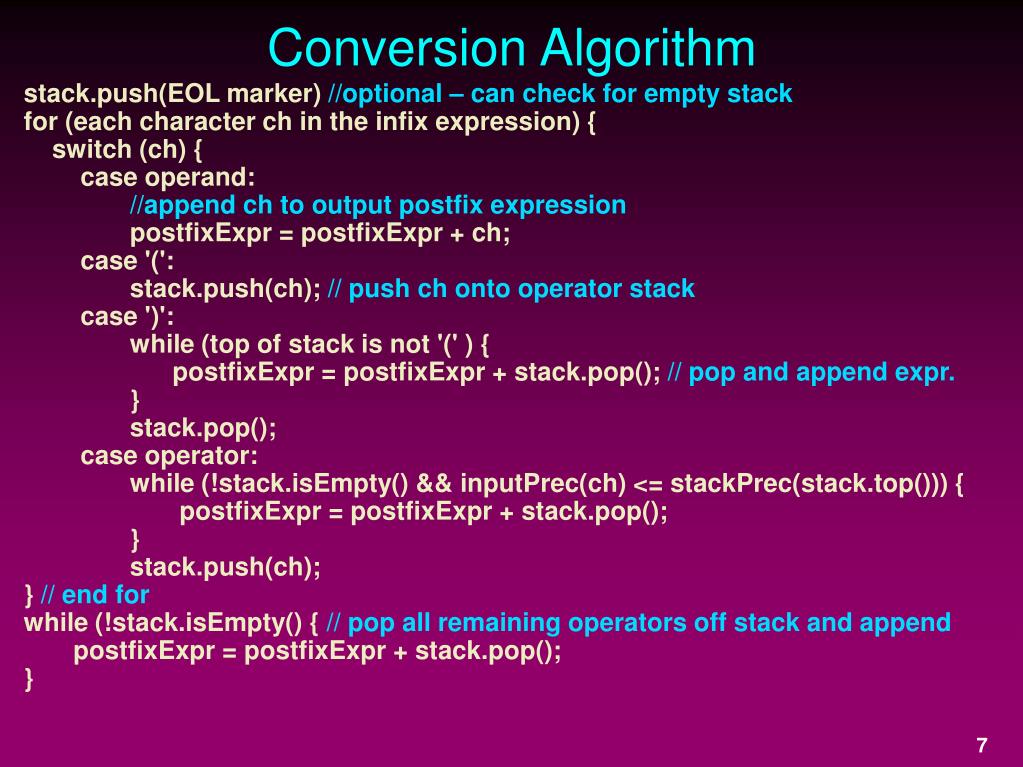 Conversion Algorithm

stack.push(EOL marker) //optional – can check for empty stack
for (each character ch in the infix expression) {
switch (ch) {
case operand:
//append ch to output postfix expression
postfixExpr = postfixExpr + ch;
case '(':
stack.push(ch); // push ch onto operator stack
case ')':
while (top of stack is not '(' ) {
postfixExpr = postfixExpr + stack.pop(); // pop and append expr.
}
stack.pop();
case operator:
while (!stack.isEmpty() && inputPrec(ch) <= stackPrec(stack.top())) {
postfixExpr = postfixExpr + stack.pop();
}
stack.push(ch);
} // end for
while (!stack.isEmpty() { // pop all remaining operators off stack and append
postfixExpr = postfixExpr + stack.pop();
}

7